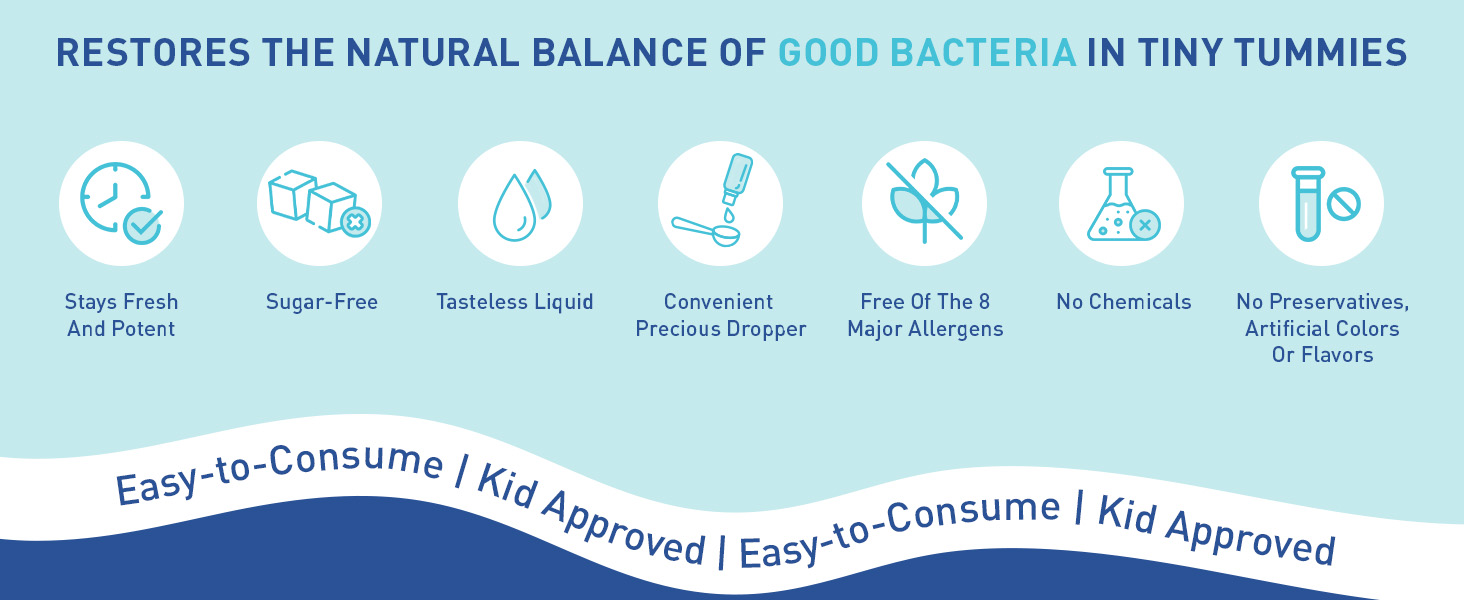 RESTORES THE NATURAL BALANCE OF GOOD BACTERIA IN TINY TUMMIES

Stays Fresh And Potent

Sugar-Free

Tasteless Liquid

Convenient Precious Dropper

Free Of The 8 Major Allergens

No Chemicals

No Preservatives, Artificial Colors Or Flavors

Easy-to-Consume | Kid Approved | Easy-to-Consume | Kid Approved